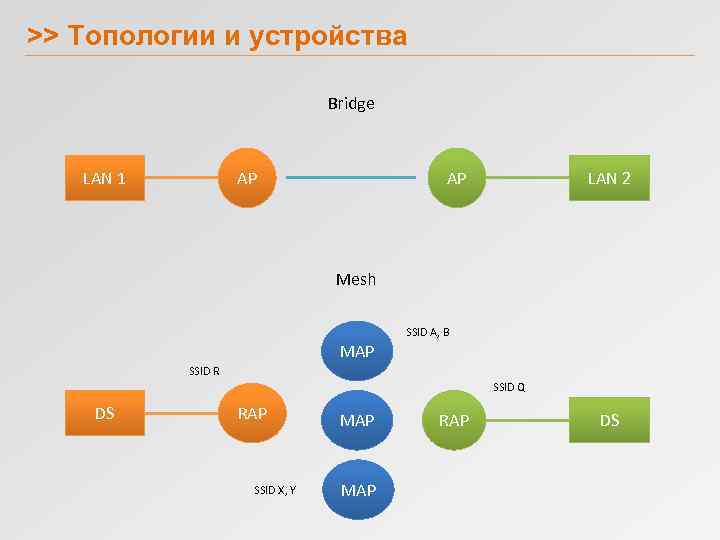 >> Топологии и устройства

Bridge

LAN 1

AP

AP

LAN 2

Mesh

SSID A, B

MAP

SSID R

SSID Q

DS

RAP

MAP

RAP

DS

SSID X, Y

MAP